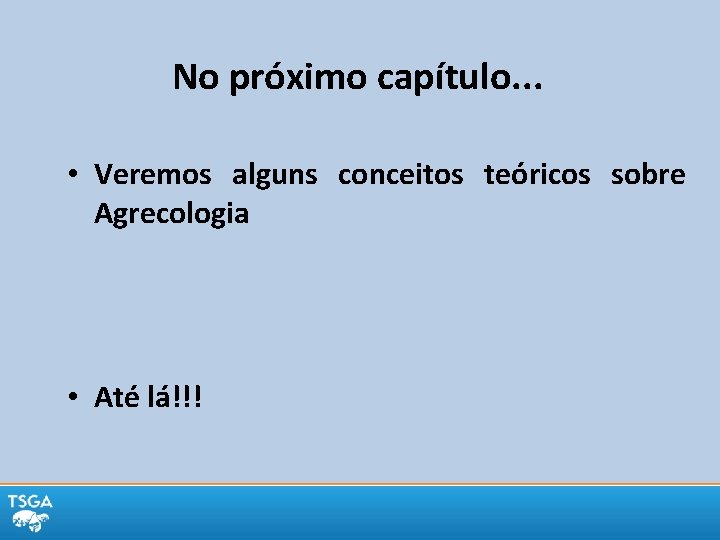 No próximo capítulo...

• Veremos alguns conceitos teóricos sobre Agrecologia

• Até lá!!!

TSGA